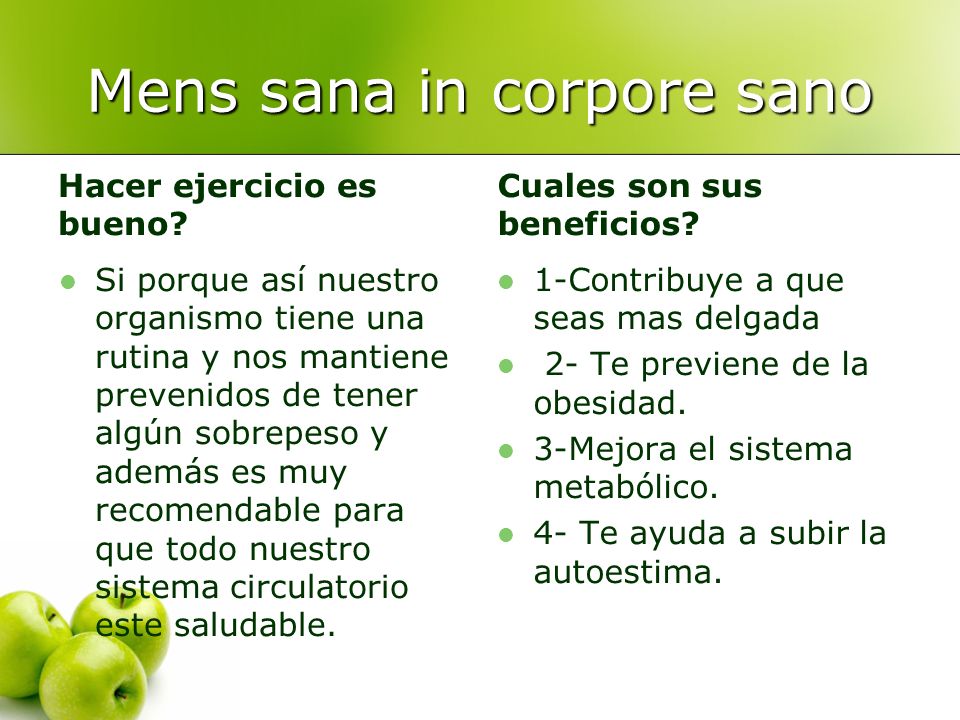 Mens sana in corpore sano

Hacer ejercicio es bueno?

- Si porque así nuestro organismo tiene una rutina y nos mantiene prevenidos de tener algún sobrepeso y además es muy recomendable para que todo nuestro sistema circulatorio este saludable.

Cuales son sus beneficios?

- 1-Contribuye a que seas mas delgada
- 2- Te previene de la obesidad.
- 3-Mejora el sistema metabólico.
- 4- Te ayuda a subir la autoestima.